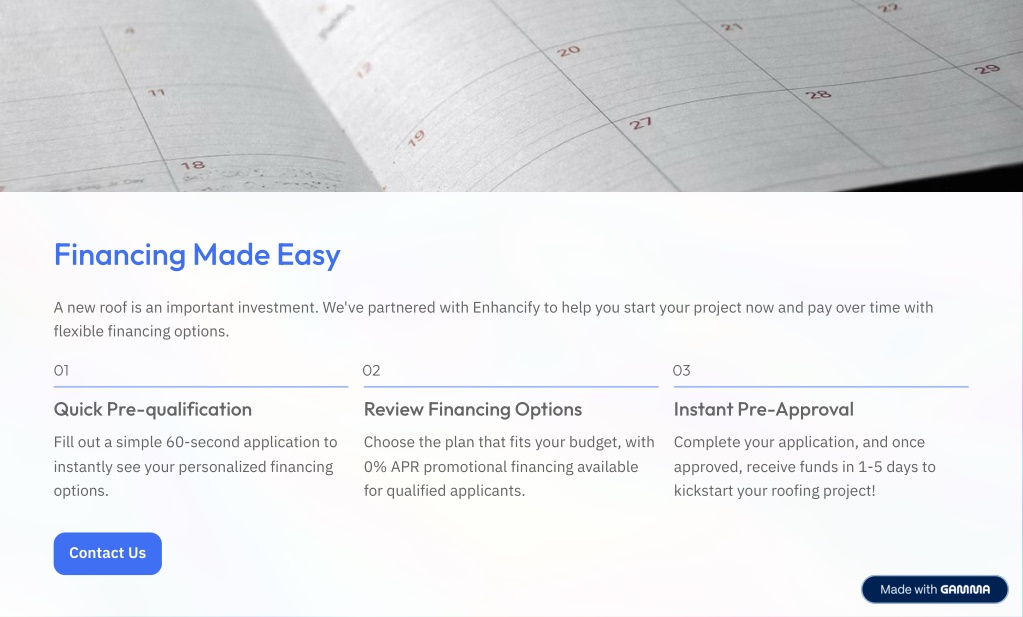 11
18
19
20
21
22
27
28
29

Financing Made Easy

A new roof is an important investment. We've partnered with Enhancify to help you start your project now and pay over time with flexible financing options.

01

Quick Pre-qualification

Fill out a simple 60-second application to instantly see your personalized financing options.

02

Review Financing Options

Choose the plan that fits your budget, with 0% APR promotional financing available for qualified applicants.

03

Instant Pre-Approval

Complete your application, and once approved, receive funds in 1-5 days to kickstart your roofing project!

Contact Us

Made with GAMMA